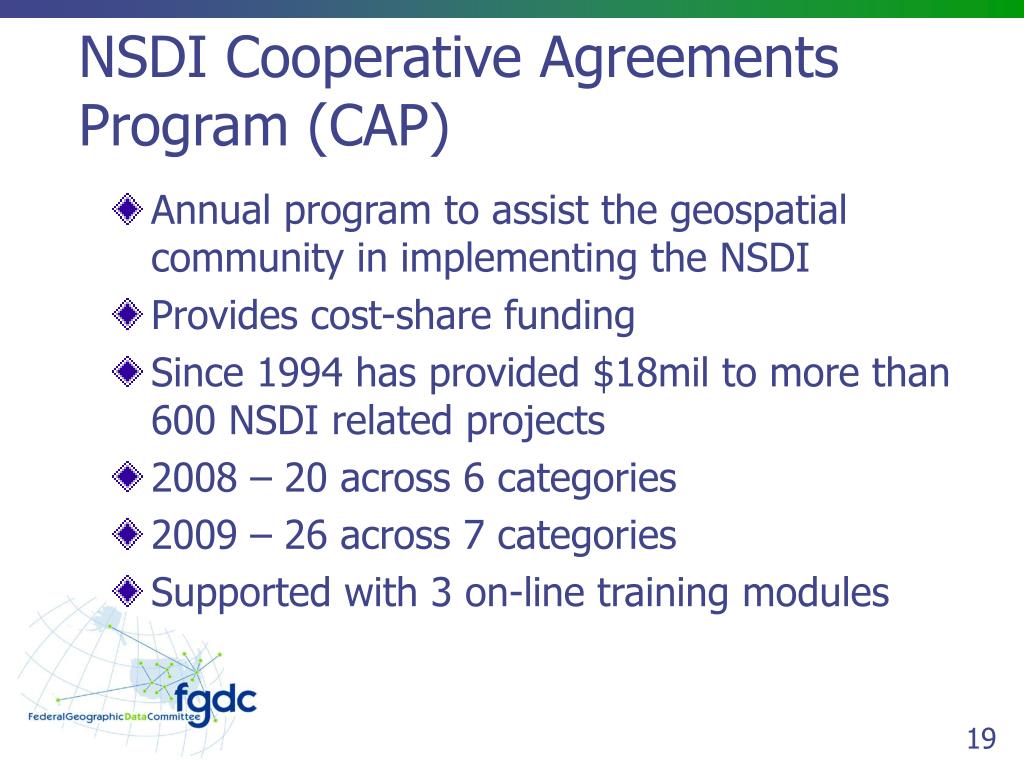 NSDI Cooperative Agreements Program (CAP)

Annual program to assist the geospatial community in implementing the NSDI

Provides cost-share funding

Since 1994 has provided \$18mil to more than 600 NSDI related projects

2008 – 20 across 6 categories

2009 – 26 across 7 categories

Supported with 3 on-line training modules

fgdc
FederalGeographicDataCommittee

19